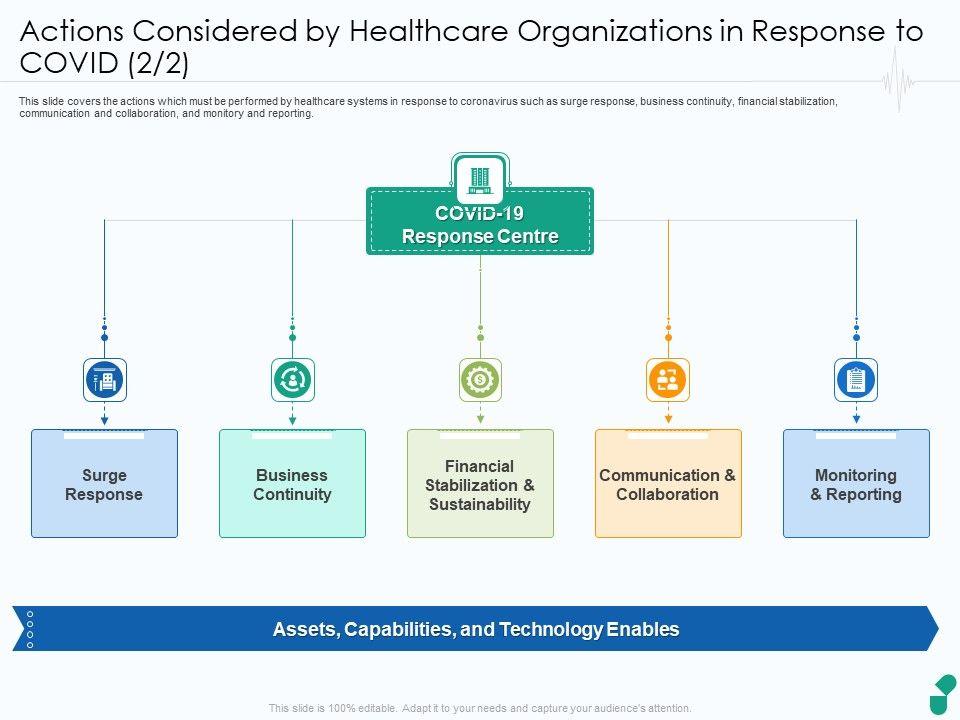 Actions Considered by Healthcare Organizations in Response to COVID (2/2)

This slide covers the actions which must be performed by healthcare systems in response to coronavirus such as surge response, business continuity, financial stabilization, communication and collaboration, and monitory and reporting.

COVID-19 Response Centre

Surge Response

Business Continuity

Financial Stabilization & Sustainability

Communication & Collaboration

Monitoring & Reporting

Assets, Capabilities, and Technology Enables

This slide is 100% editable. Adapt it to your needs and capture your audience's attention.